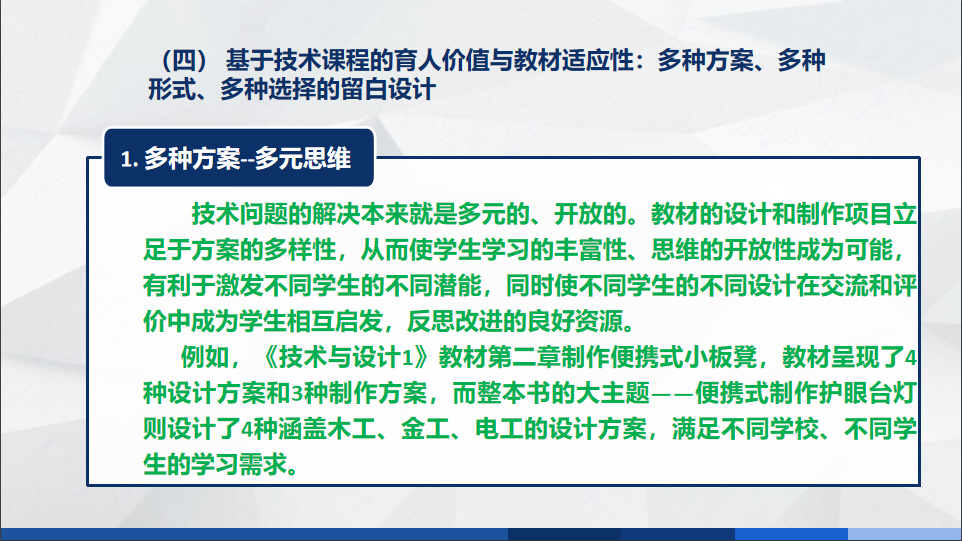 （四） 基于技术课程的育人价值与教材适应性：多种方案、多种形式、多种选择的留白设计

1. 多种方案--多元思维

技术问题的解决本来就是多元的、开放的。教材的设计和制作项目立足于方案的多样性，从而使学生学习的丰富性、思维的开放性成为可能，有利于激发不同学生的不同潜能，同时使不同学生的不同设计在交流和评价中成为学生相互启发，反思改进的良好资源。

例如，《技术与设计1》教材第二章制作便携式小板凳，教材呈现了4种设计方案和3种制作方案，而整本书的大主题——便携式制作护眼台灯则设计了4种涵盖木工、金工、电工的设计方案，满足不同学校、不同学生的学习需求。